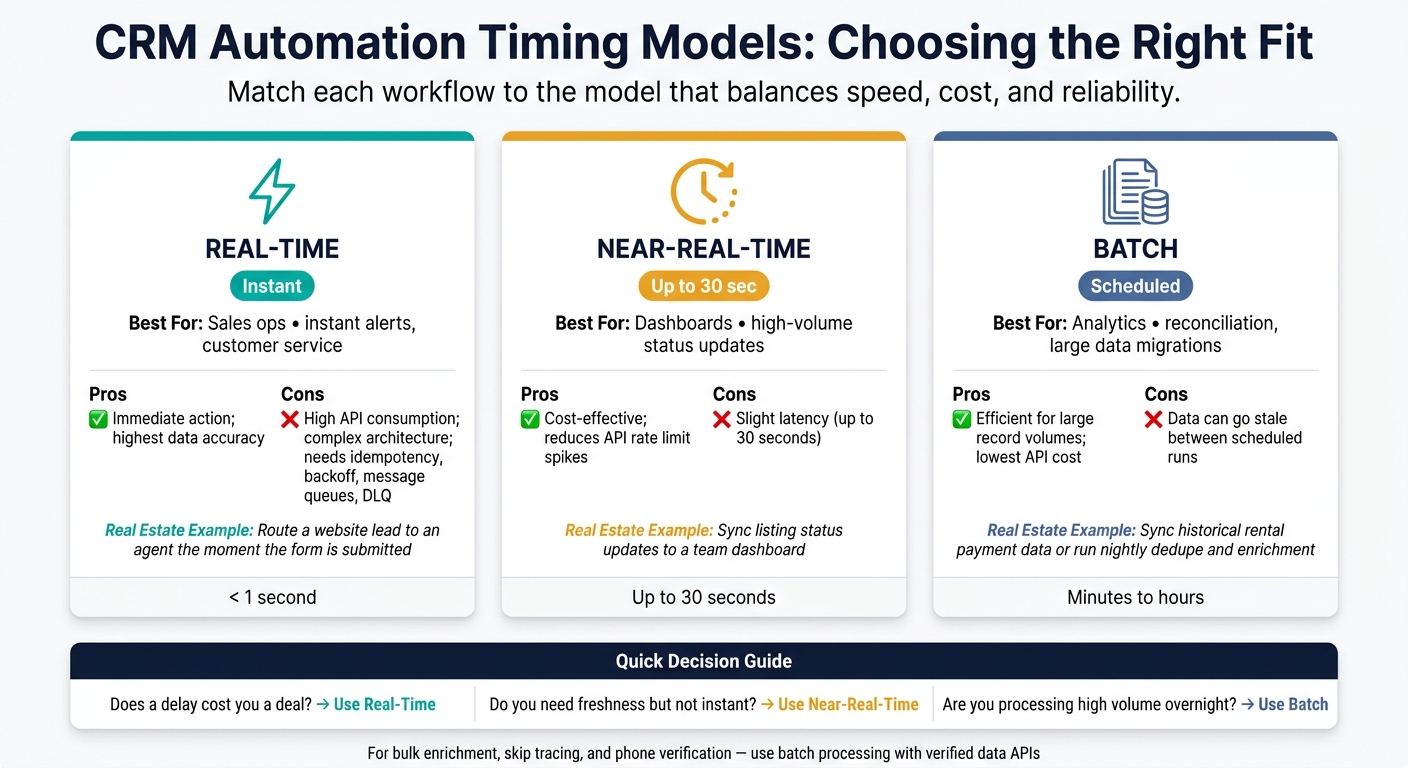 CRM Automation Timing Models: Choosing the Right Fit

Match each workflow to the model that balances speed, cost, and reliability.

REAL-TIME

Instant

Best For: Sales ops • instant alerts, customer service

Pros
✅ Immediate action; highest data accuracy

Cons
❌ High API consumption; complex architecture; needs idempotency, backoff, message queues, DLQ

Real Estate Example: Route a website lead to an agent the moment the form is submitted

< 1 second

NEAR-REAL-TIME

Up to 30 sec

Best For: Dashboards • high-volume status updates

Pros
✅ Cost-effective; reduces API rate limit spikes

Cons
❌ Slight latency (up to 30 seconds)

Real Estate Example: Sync listing status updates to a team dashboard

Up to 30 seconds

BATCH

Scheduled

Best For: Analytics • reconciliation, large data migrations

Pros
✅ Efficient for large record volumes; lowest API cost

Cons
❌ Data can go stale between scheduled runs

Real Estate Example: Sync historical rental payment data or run nightly dedupe and enrichment

Minutes to hours

Quick Decision Guide

Does a delay cost you a deal? → Use Real-Time

Do you need freshness but not instant? → Use Near-Real-Time

Are you processing high volume overnight? → Use Batch

For bulk enrichment, skip tracing, and phone verification — use batch processing with verified data APIs